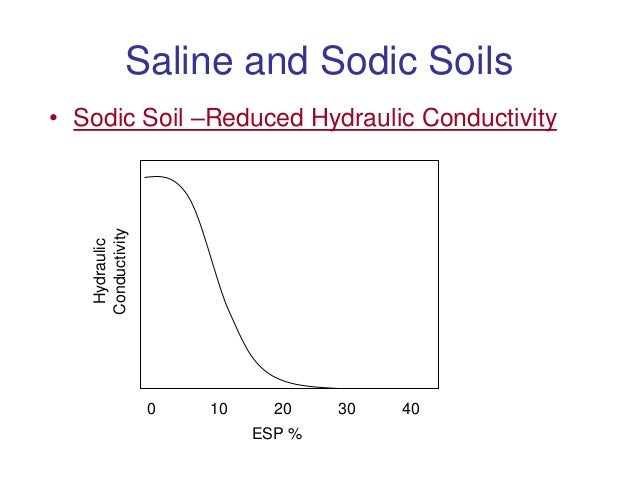 Saline and Sodic Soils

• Sodic Soil –Reduced Hydraulic Conductivity

Hydraulic Conductivity

0 10 20 30 40

ESP %